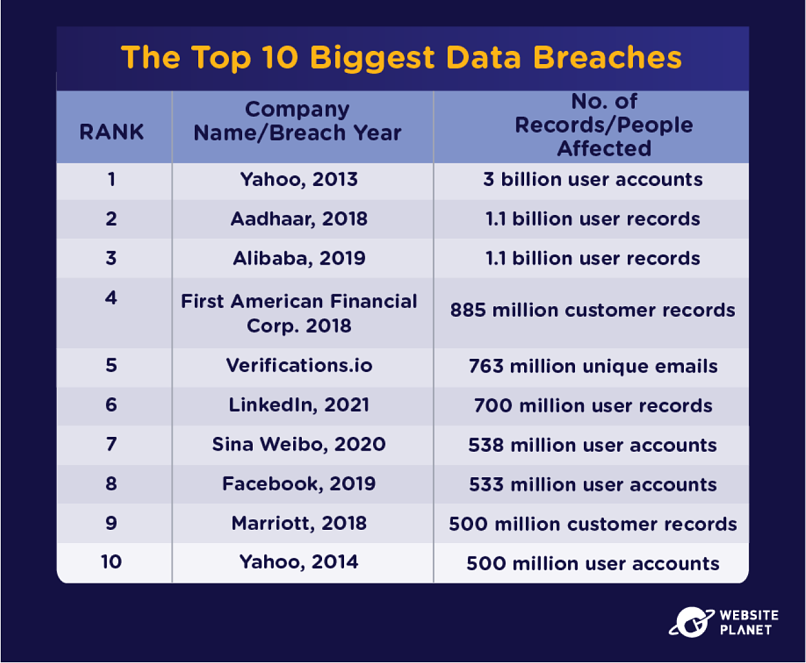 The Top 10 Biggest Data Breaches

| RANK | Company Name/Breach Year | No. of Records/People Affected |
|---|---|---|
| 1 | Yahoo, 2013 | 3 billion user accounts |
| 2 | Aadhaar, 2018 | 1.1 billion user records |
| 3 | Alibaba, 2019 | 1.1 billion user records |
| 4 | First American Financial Corp. 2018 | 885 million customer records |
| 5 | Verifications.io | 763 million unique emails |
| 6 | LinkedIn, 2021 | 700 million user records |
| 7 | Sina Weibo, 2020 | 538 million user accounts |
| 8 | Facebook, 2019 | 533 million user accounts |
| 9 | Marriott, 2018 | 500 million customer records |
| 10 | Yahoo, 2014 | 500 million user accounts |

WEBSITE PLANET